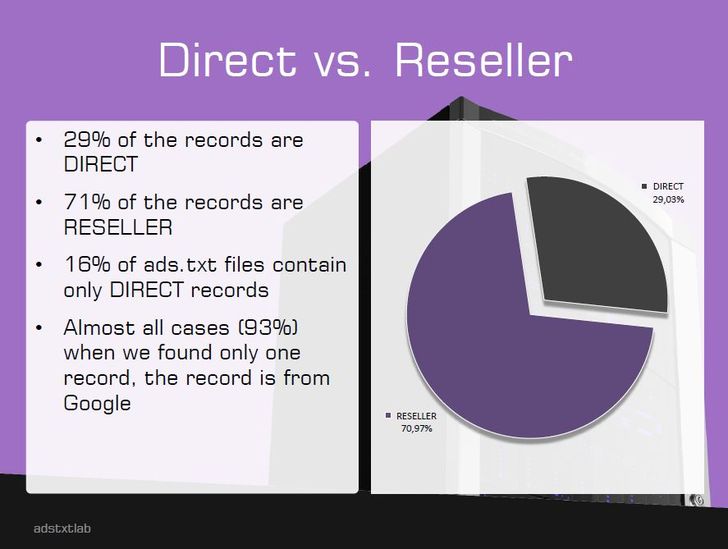 Direct vs. Reseller

• 29% of the records are DIRECT

• 71% of the records are RESELLER

• 16% of ads.txt files contain only DIRECT records

• Almost all cases (93%) when we found only one record, the record is from Google

DIRECT
29,03%

RESELLER
70,97%

adstxtlab